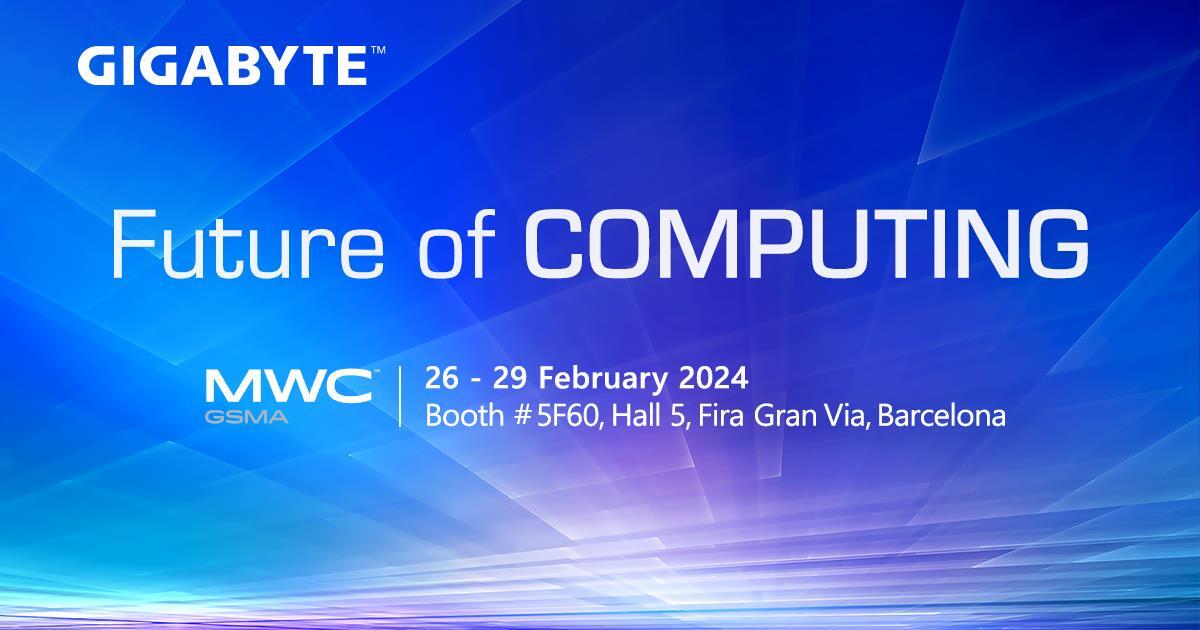 GIGABYTE™

Future of COMPUTING

MWC™
GSMA

26 - 29 February 2024
Booth # 5F60, Hall 5, Fira Gran Via, Barcelona